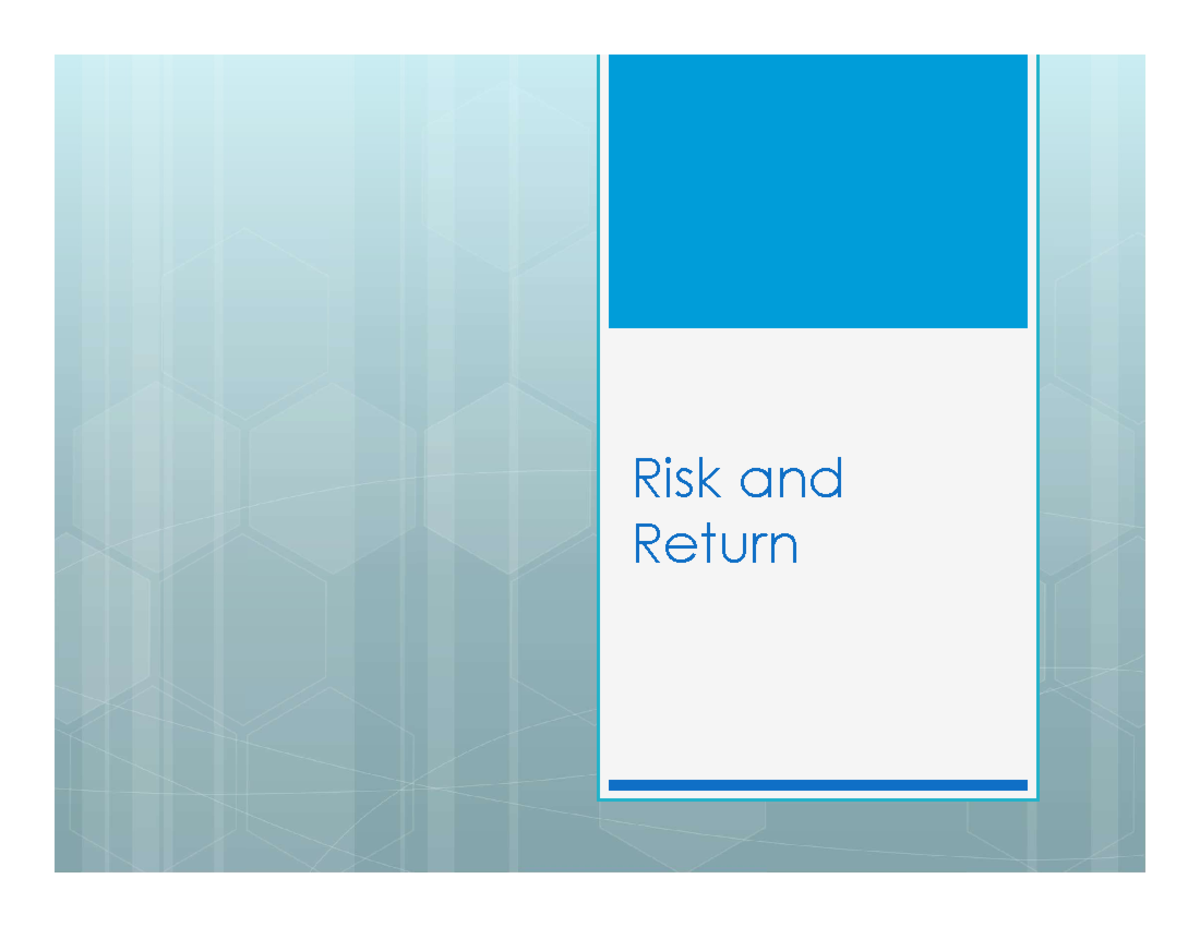 Risk and Return